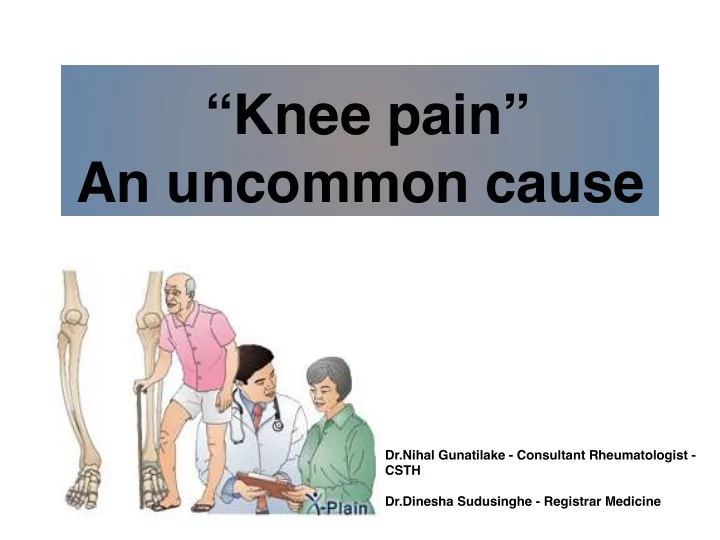 “Knee pain”
An uncommon cause

X-Plain

Dr.Nihal Gunatilake - Consultant Rheumatologist - CSTH

Dr.Dinesha Sudusinghe - Registrar Medicine